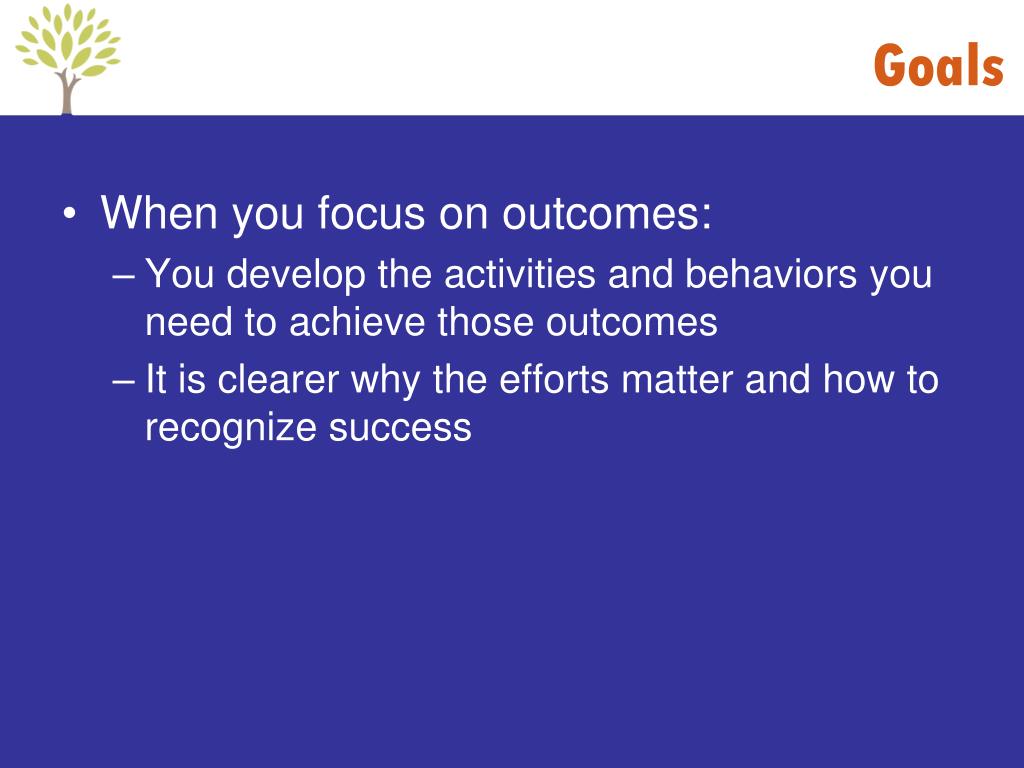 Goals

• When you focus on outcomes:
– You develop the activities and behaviors you need to achieve those outcomes
– It is clearer why the efforts matter and how to recognize success